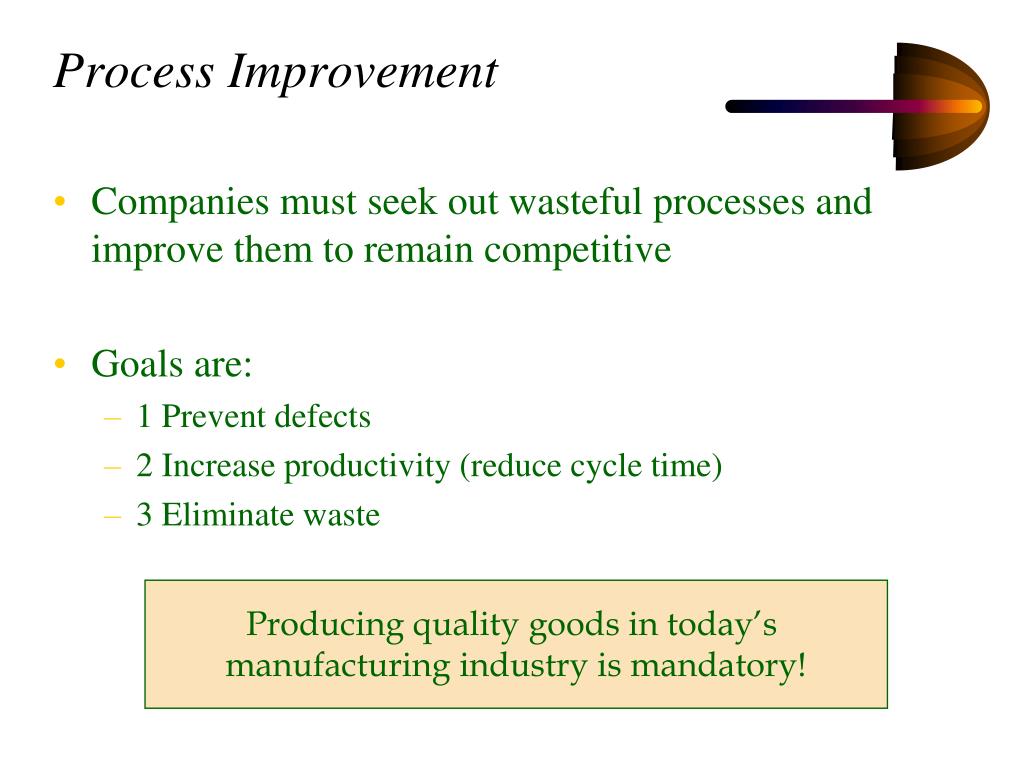 Process Improvement

• Companies must seek out wasteful processes and improve them to remain competitive

• Goals are:
– 1 Prevent defects
– 2 Increase productivity (reduce cycle time)
– 3 Eliminate waste

Producing quality goods in today’s manufacturing industry is mandatory!